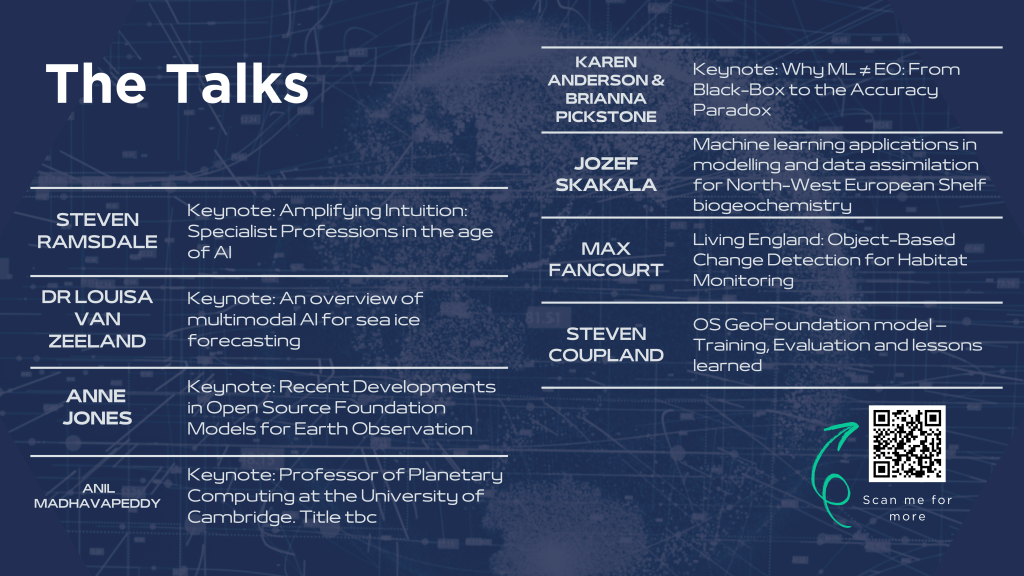 The Talks

| | |
|---|---|
| STEVEN RAMSDALE | Keynote: Amplifying Intuition: Specialist Professions in the age of AI |
| DR LOUISA VAN ZEELAND | Keynote: An overview of multimodal AI for sea ice forecasting |
| ANNE JONES | Keynote: Recent Developments in Open Source Foundation Models for Earth Observation |
| ANIL MADHAVAPEDDY | Keynote: Professor of Planetary Computing at the University of Cambridge. Title tbc |

| | |
|---|---|
| KAREN ANDERSON & BRIANNA PICKSTONE | Keynote: Why ML ≠ EO: From Black-Box to the Accuracy Paradox |
| JOZEF SKAKALA | Machine learning applications in modelling and data assimilation for North-West European Shelf biogeochemistry |
| MAX FANCOURT | Living England: Object-Based Change Detection for Habitat Monitoring |
| STEVEN COUPLAND | OS GeoFoundation model – Training, Evaluation and lessons learned |

Scan me for more